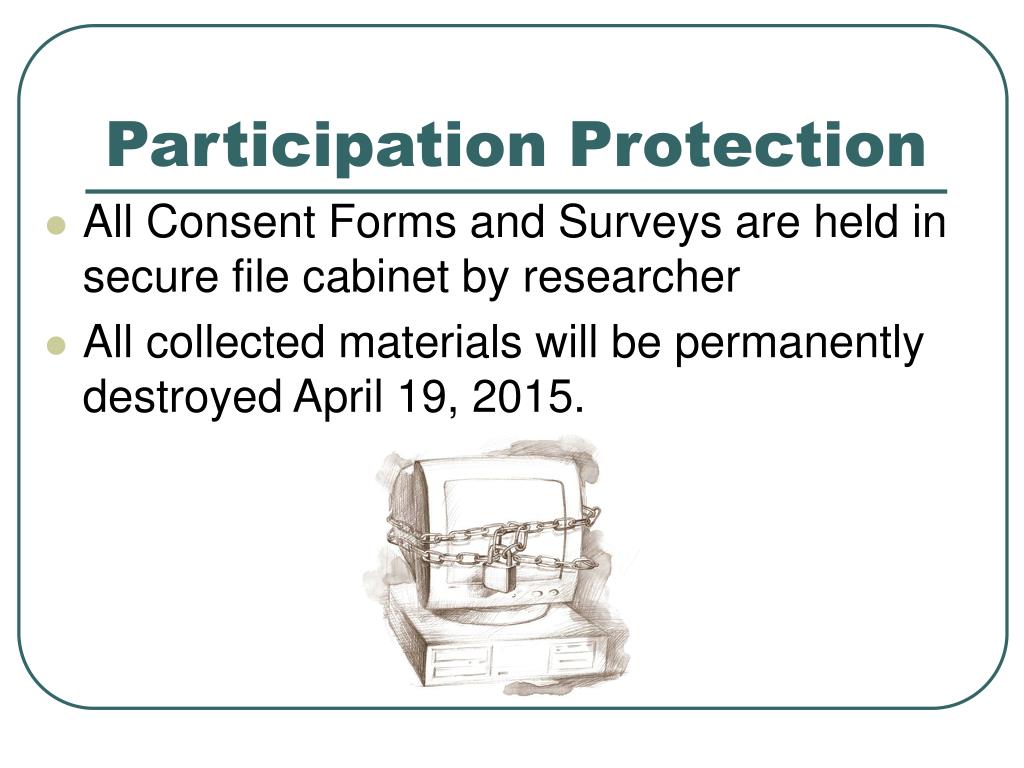 Participation Protection

- All Consent Forms and Surveys are held in secure file cabinet by researcher
- All collected materials will be permanently destroyed April 19, 2015.